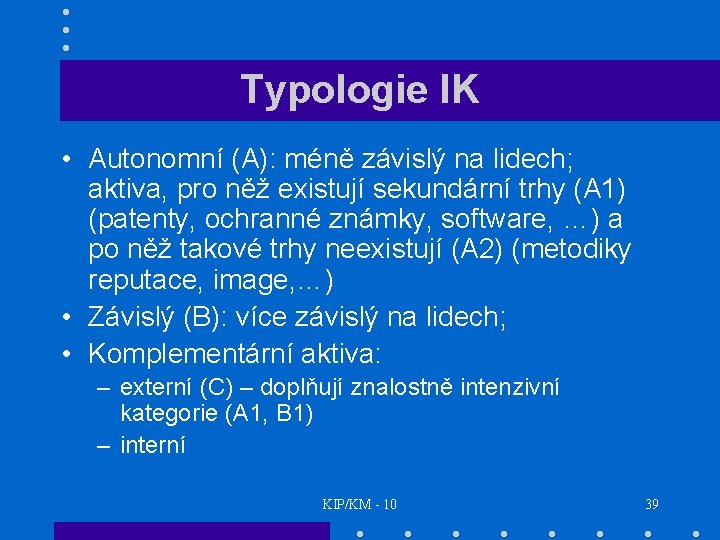 Typologie IK

• Autonomní (A): méně závislý na lidech; aktiva, pro něž existují sekundární trhy (A1) (patenty, ochranné známky, software, …) a po něž takové trhy neexistují (A2) (metodiky reputace, image,…)
• Závislý (B): více závislý na lidech;
• Komplementární aktiva:
– externí (C) – doplňují znalostně intenzivní kategorie (A1, B1)
– interní

KIP/KM - 10

39